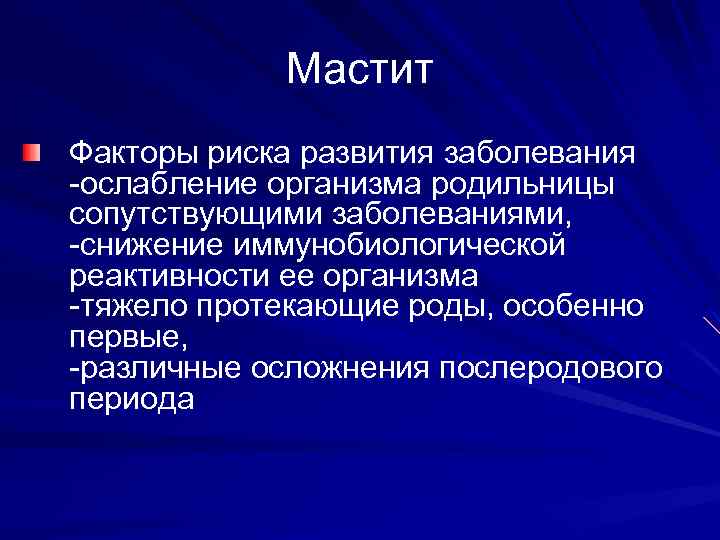 Мастит

Факторы риска развития заболевания
-ослабление организма родильницы сопутствующими заболеваниями,
-снижение иммунобиологической реактивности ее организма
-тяжело протекающие роды, особенно первые,
-различные осложнения послеродового периода